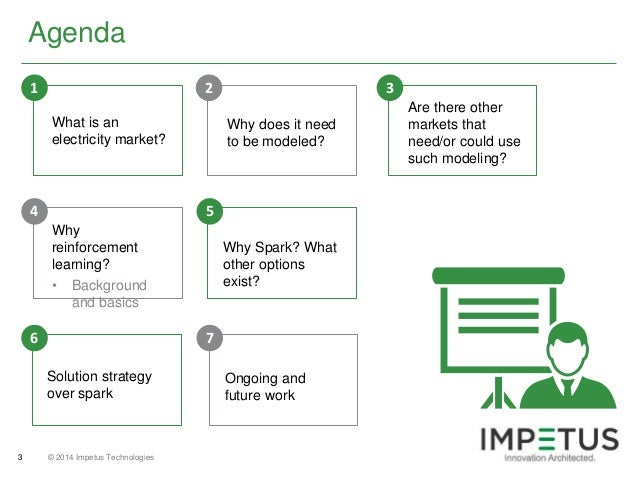 Agenda

1
What is an electricity market?

2
Why does it need to be modeled?

3
Are there other markets that need/or could use such modeling?

4
Why reinforcement learning?
• Background and basics

5
Why Spark? What other options exist?

6
Solution strategy over spark

7
Ongoing and future work

IMPETUS
Innovation Architected.

3 © 2014 Impetus Technologies